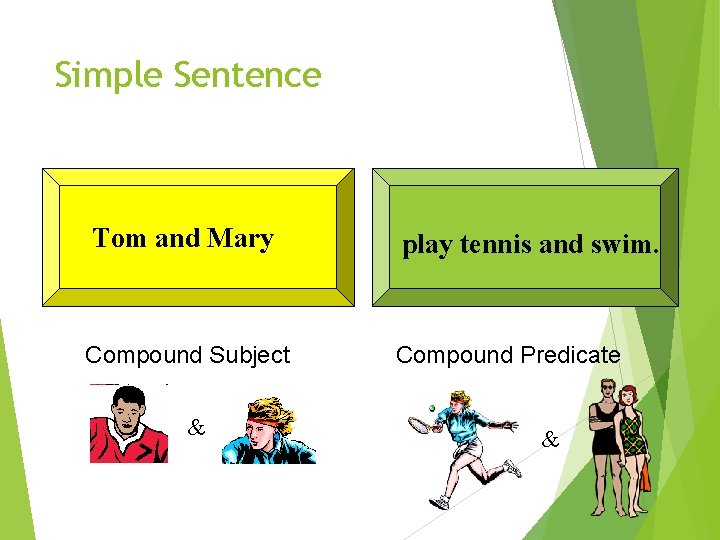 Simple Sentence

Tom and Mary

play tennis and swim.

Compound Subject

&

Compound Predicate

&